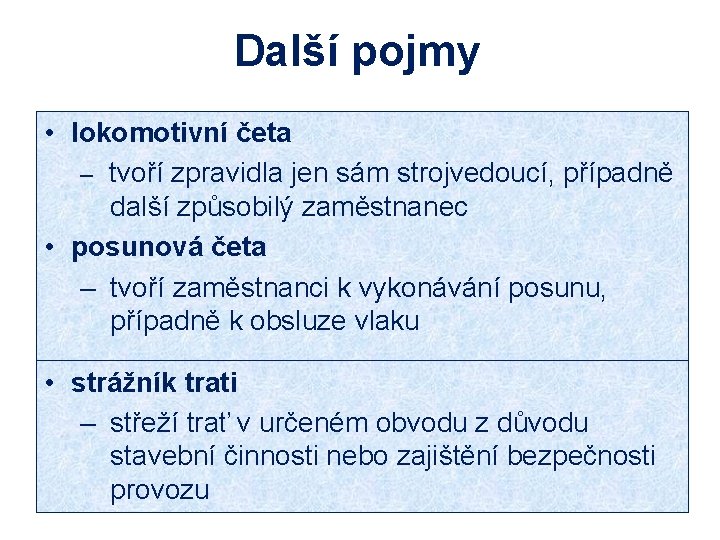 Další pojmy

• lokomotivní četa
– tvoří zpravidla jen sám strojvedoucí, případně další způsobilý zaměstnanec
• posunová četa
– tvoří zaměstnanci k vykonávání posunu, případně k obsluze vlaku

• strážník trati
– střeží trať v určeném obvodu z důvodu stavební činnosti nebo zajištění bezpečnosti provozu